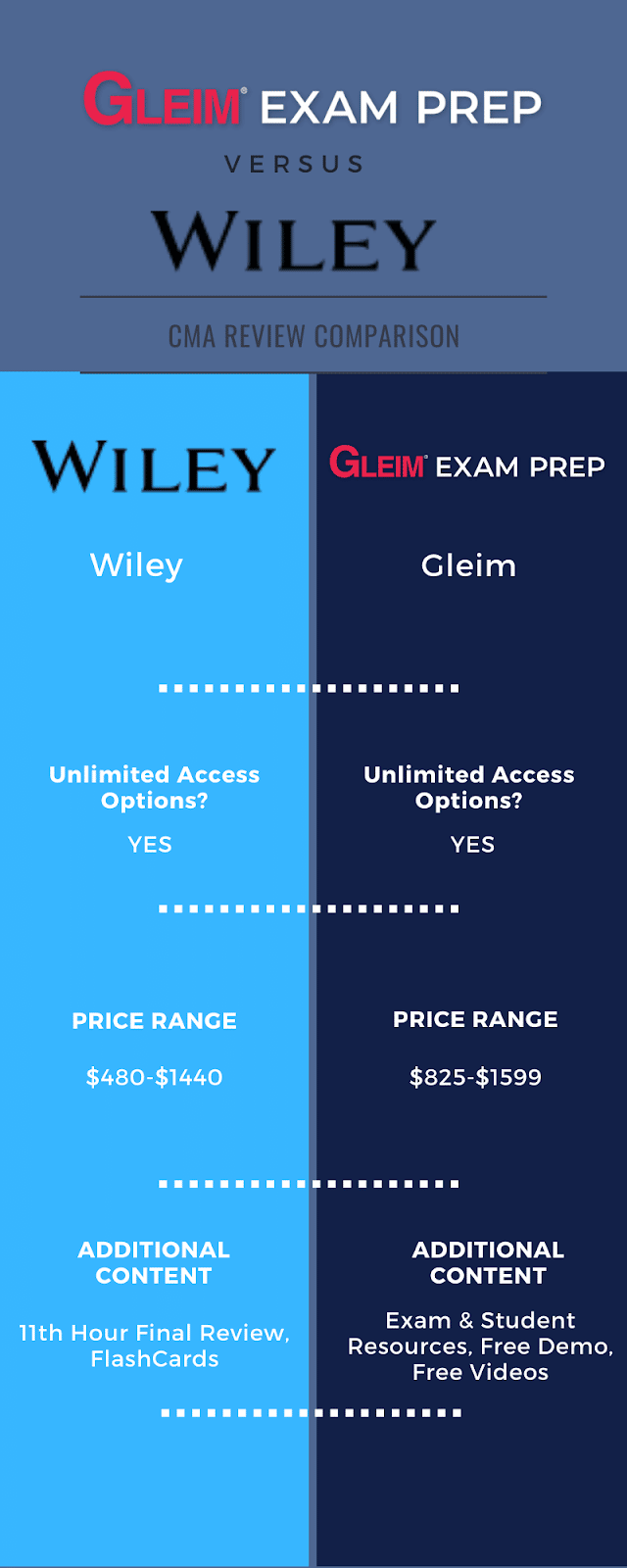 GLEIM® EXAM PREP

VERSUS

WILEY

CMA REVIEW COMPARISON

WILEY

Wiley

Unlimited Access Options?

YES

PRICE RANGE

\$480-\$1440

ADDITIONAL CONTENT

11th Hour Final Review, FlashCards

GLEIM® EXAM PREP

Gleim

Unlimited Access Options?

YES

PRICE RANGE

\$825-\$1599

ADDITIONAL CONTENT

Exam & Student Resources, Free Demo, Free Videos